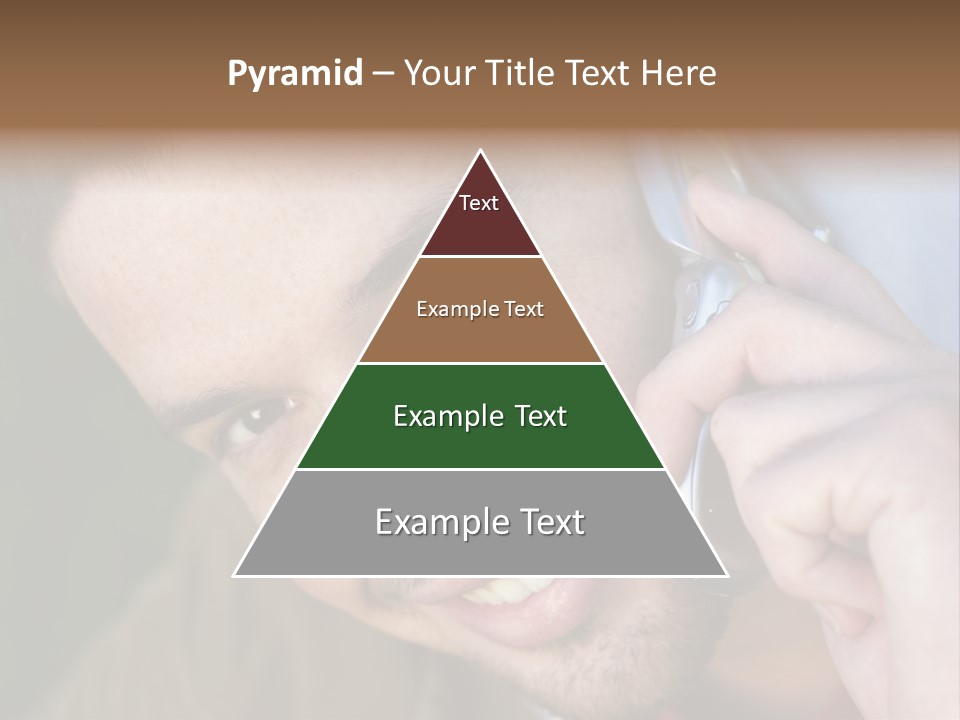 Pyramid – Your Title Text Here

Text

Example Text

Example Text

Example Text